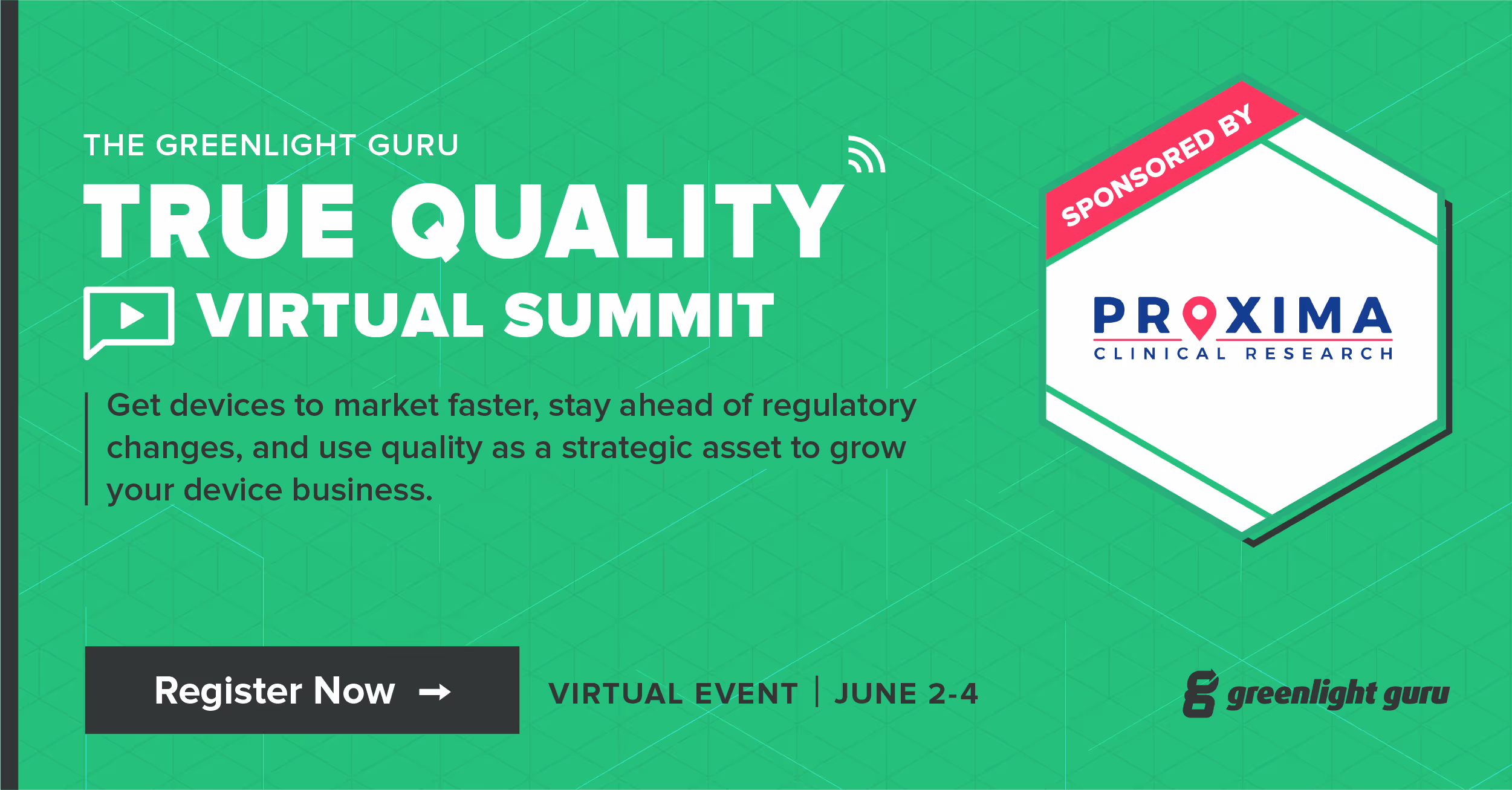 THE GREENLIGHT GURU
TRUE QUALITY
VIRTUAL SUMMIT

Get devices to market faster, stay ahead of regulatory changes, and use quality as a strategic asset to grow your device business.

SPONSORED BY

PROXIMA
CLINICAL RESEARCH

Register Now →

VIRTUAL EVENT | JUNE 2-4

greenlight guru